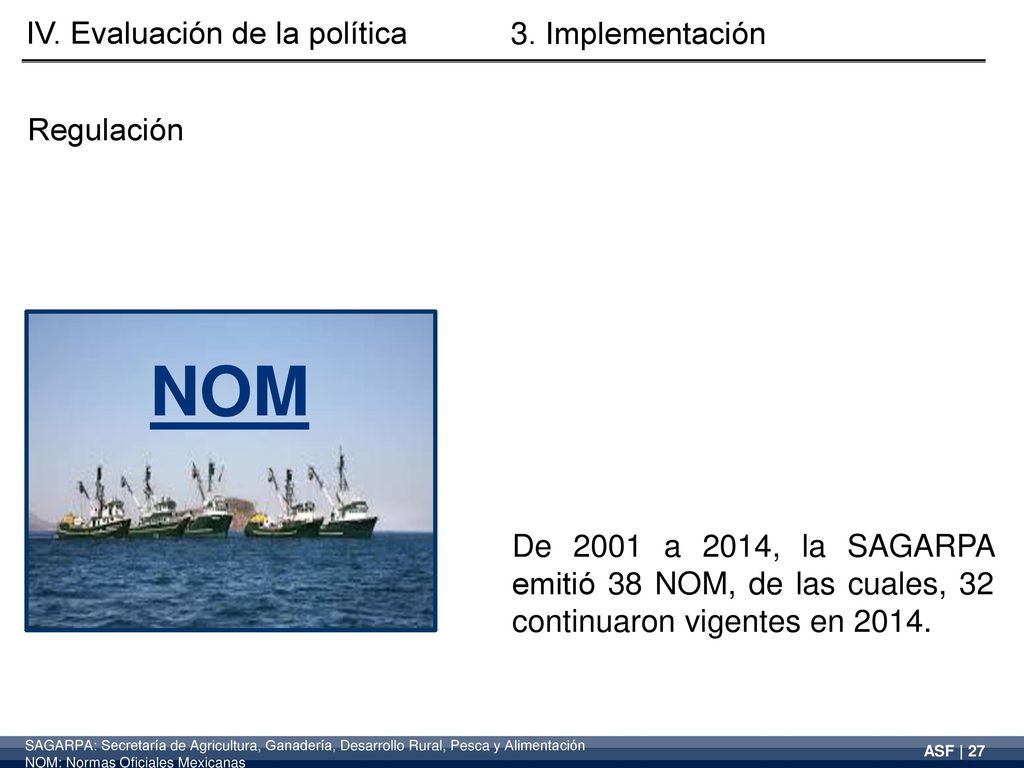 IV. Evaluación de la política

3. Implementación

Regulación

NOM

De 2001 a 2014, la SAGARPA emitió 38 NOM, de las cuales, 32 continuaron vigentes en 2014.

SAGARPA: Secretaría de Agricultura, Ganadería, Desarrollo Rural, Pesca y Alimentación
NOM: Normas Oficiales Mexicanas

ASF | 27